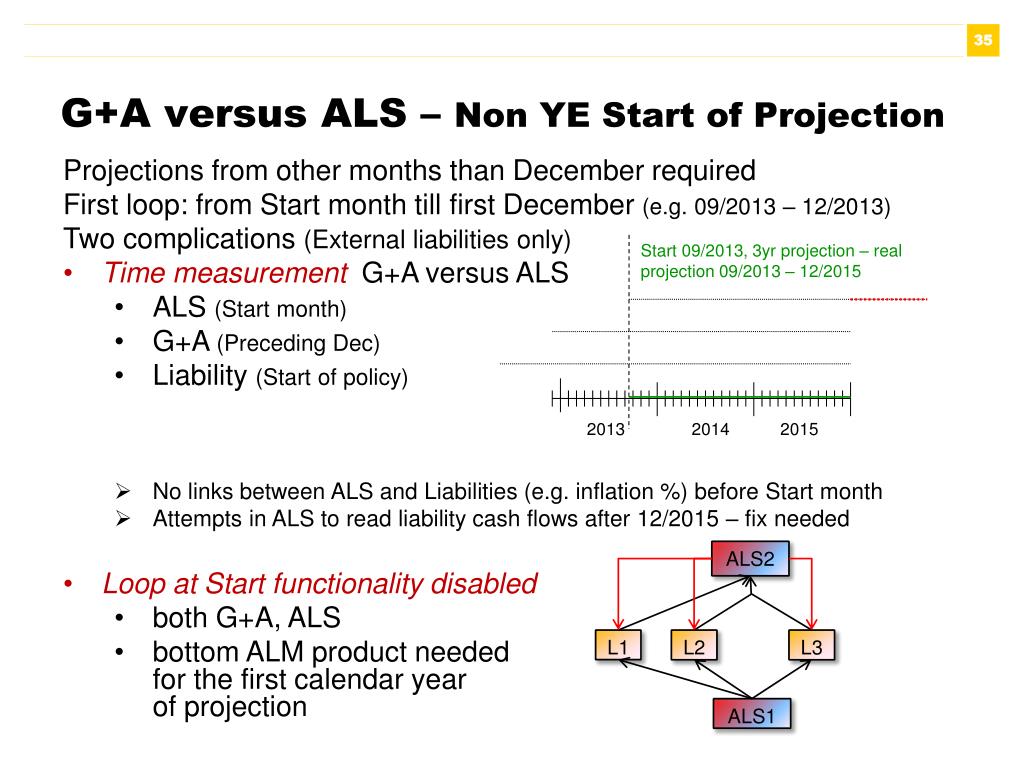 35

G+A versus ALS – Non YE Start of Projection

Projections from other months than December required
First loop: from Start month till first December (e.g. 09/2013 – 12/2013)
Two complications (External liabilities only)
• Time measurement G+A versus ALS
• ALS (Start month)
• G+A (Preceding Dec)
• Liability (Start of policy)

Start 09/2013, 3yr projection – real projection 09/2013 – 12/2015

2013 2014 2015

➢ No links between ALS and Liabilities (e.g. inflation %) before Start month
➢ Attempts in ALS to read liability cash flows after 12/2015 – fix needed

• Loop at Start functionality disabled
• both G+A, ALS
• bottom ALM product needed for the first calendar year of projection

ALS2
L1 L2 L3
ALS1